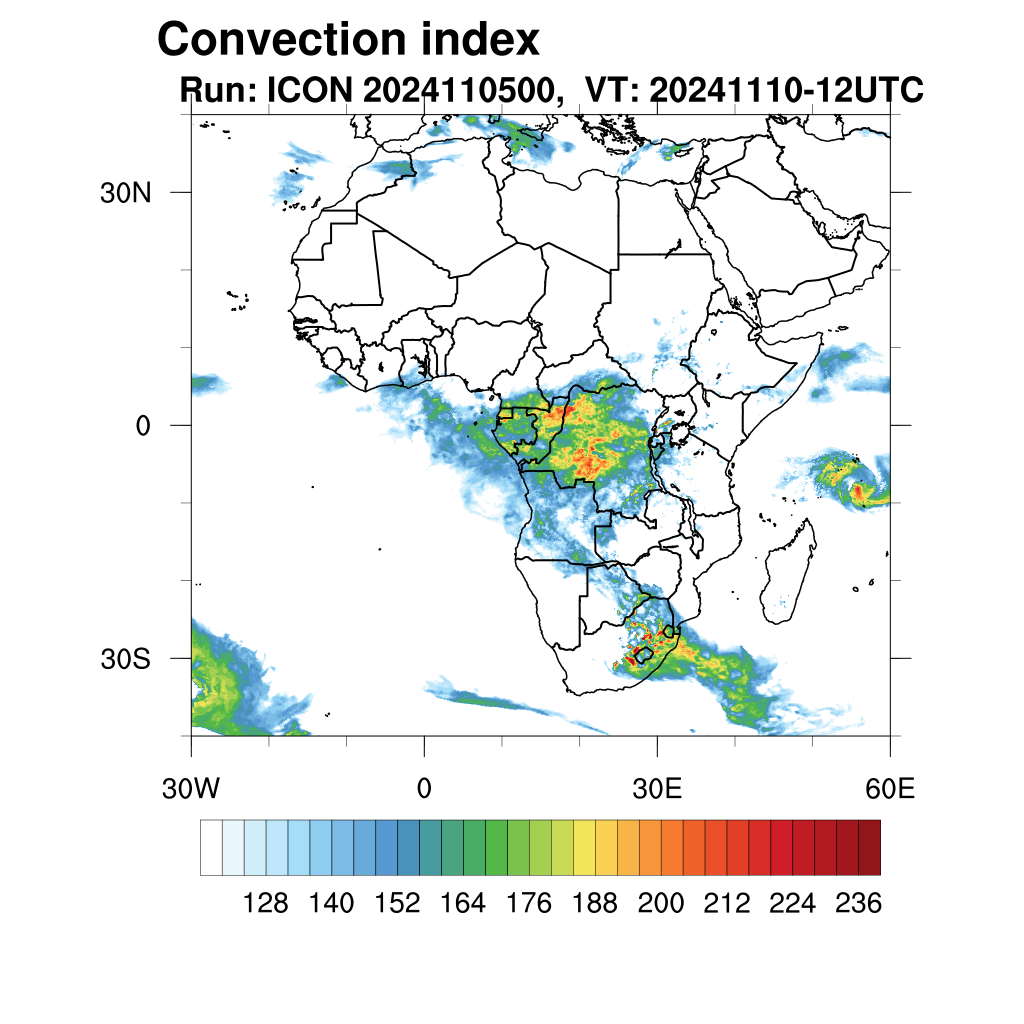 Convection index
Run: ICON 2024110500, VT: 20241110-12UTC

30N
0
30S

30W
0
30E
60E

128 140 152 164 176 188 200 212 224 236